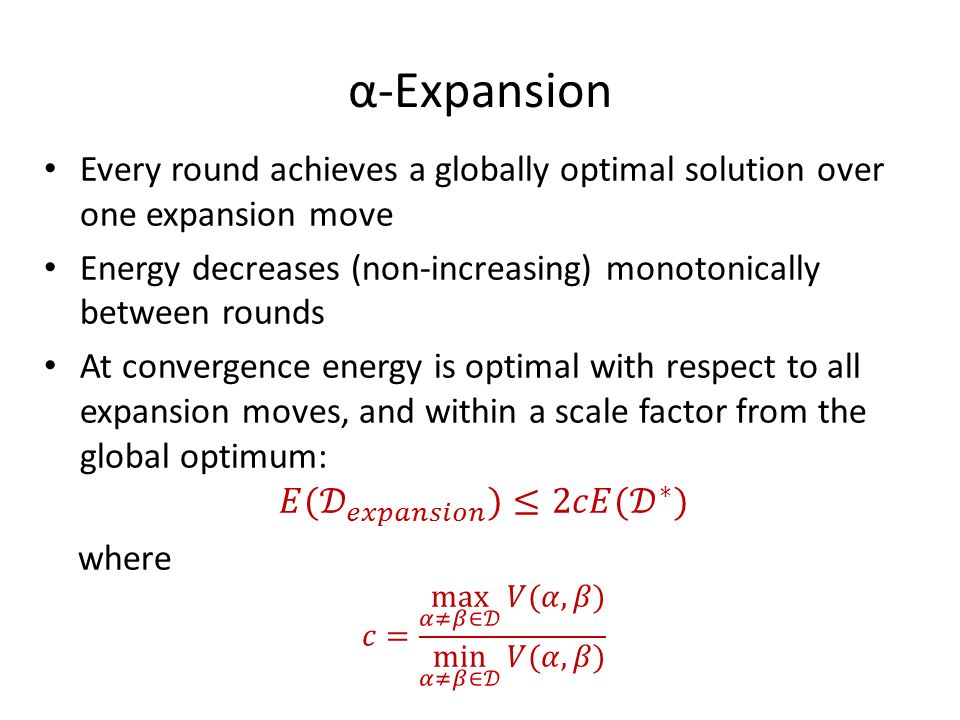 α-Expansion

• Every round achieves a globally optimal solution over one expansion move
• Energy decreases (non-increasing) monotonically between rounds
• At convergence energy is optimal with respect to all expansion moves, and within a scale factor from the global optimum:

$E(\mathcal{D}_{expansion}) \leq 2cE(\mathcal{D}^*)$

where

$c = \frac{\max_{\alpha \neq \beta \in \mathcal{D}} V(\alpha, \beta)}{\min_{\alpha \neq \beta \in \mathcal{D}} V(\alpha, \beta)}$